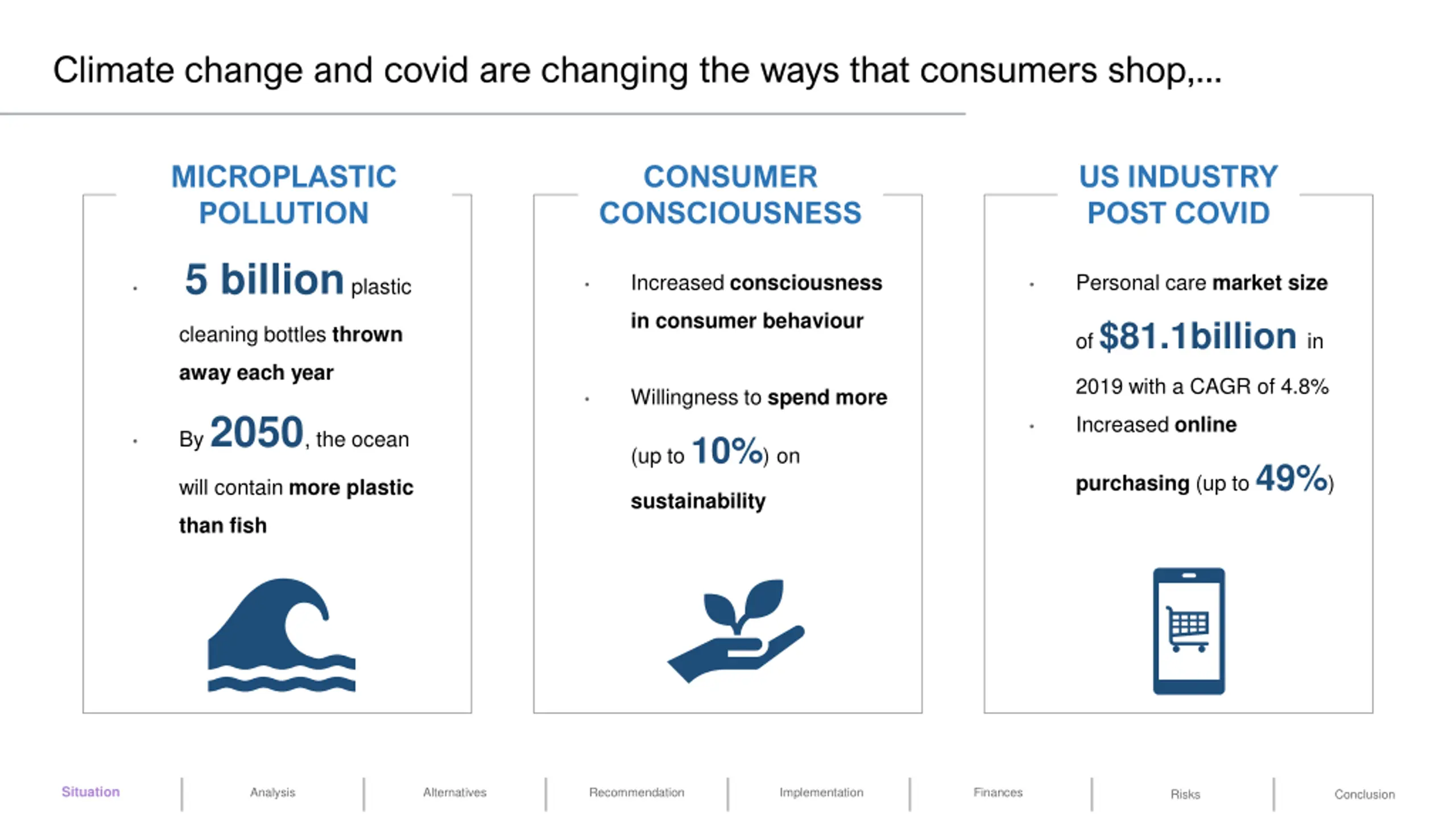 Climate change and covid are changing the ways that consumers shop,...

MICROPLASTIC POLLUTION

• 5 billion plastic cleaning bottles thrown away each year

• By 2050, the ocean will contain more plastic than fish

CONSUMER CONSCIOUSNESS

• Increased consciousness in consumer behaviour

• Willingness to spend more (up to 10%) on sustainability

US INDUSTRY POST COVID

• Personal care market size of $81.1billion in 2019 with a CAGR of 4.8%

• Increased online purchasing (up to 49%)

Situation | Analysis | Alternatives | Recommendation | Implementation | Finances | Risks | Conclusion